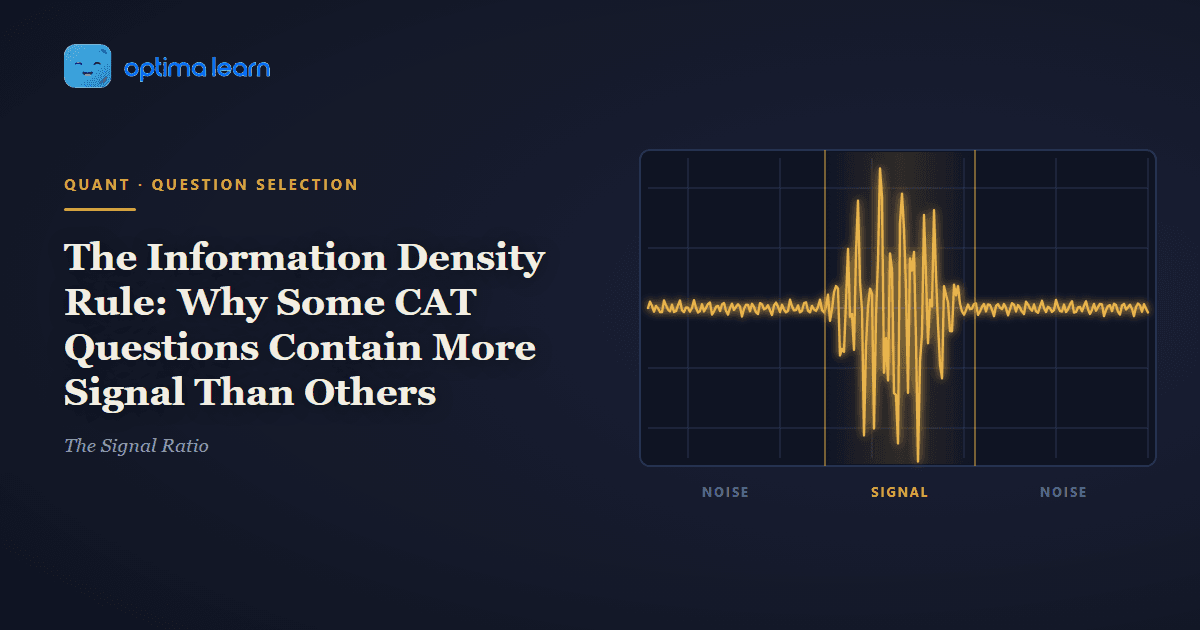 optima learn

QUANT · QUESTION SELECTION

The Information Density Rule: Why Some CAT Questions Contain More Signal Than Others

The Signal Ratio

NOISE SIGNAL NOISE